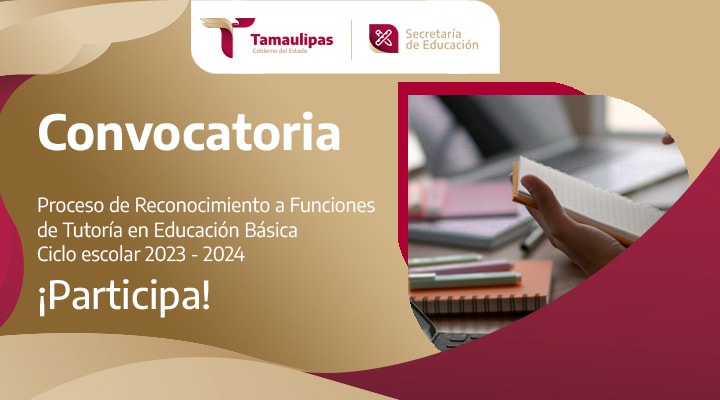 Tamaulipas
Gobierno del Estado

Secretaría de Educación

Convocatoria

Proceso de Reconocimiento a Funciones de Tutoría en Educación Básica
Ciclo escolar 2023 - 2024

¡Participa!